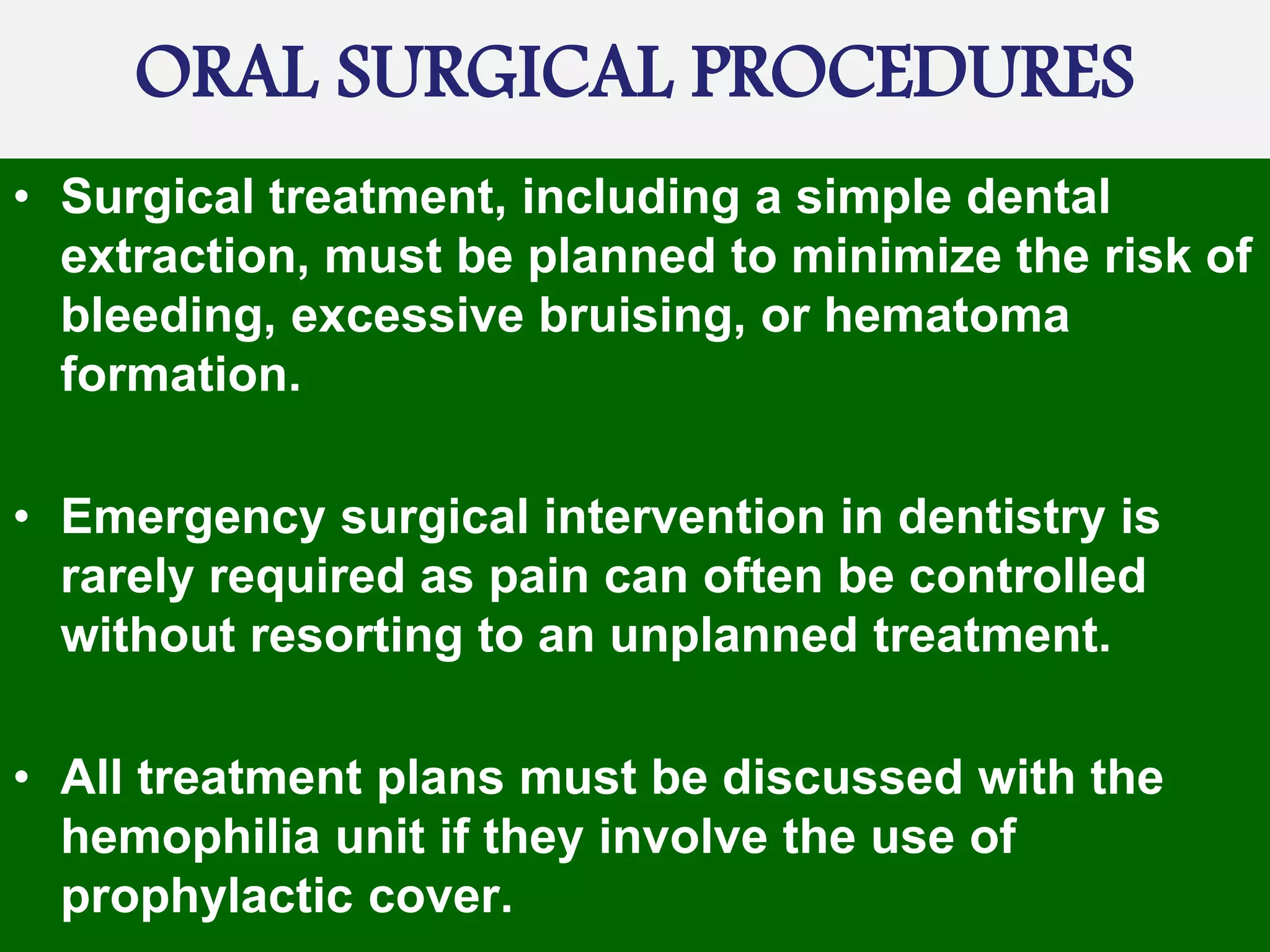 ORAL SURGICAL PROCEDURES

• Surgical treatment, including a simple dental extraction, must be planned to minimize the risk of bleeding, excessive bruising, or hematoma formation.

• Emergency surgical intervention in dentistry is rarely required as pain can often be controlled without resorting to an unplanned treatment.

• All treatment plans must be discussed with the hemophilia unit if they involve the use of prophylactic cover.